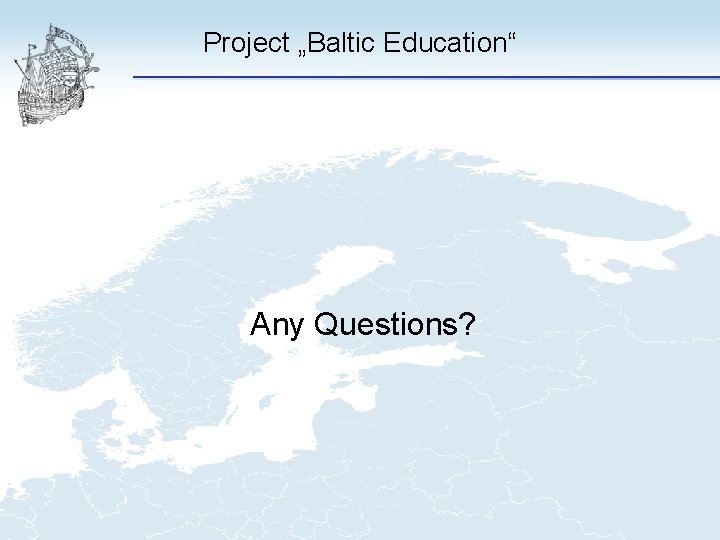 Project „Baltic Education“

Any Questions?